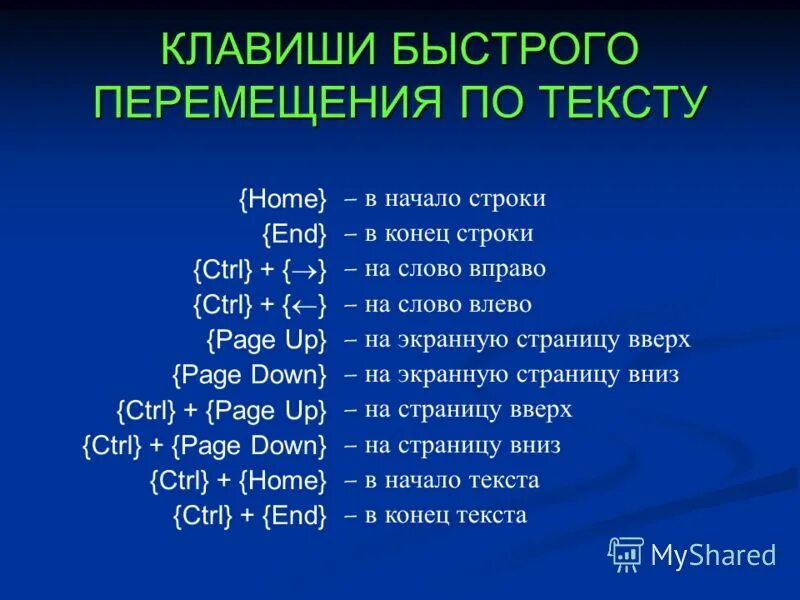 КЛАВИШИ БЫСТРОГО ПЕРЕМЕЩЕНИЯ ПО ТЕКСТУ

{Home} – в начало строки
{End} – в конец строки
{Ctrl} + {$\rightarrow$} – на слово вправо
{Ctrl} + {$\leftarrow$} – на слово влево
{Page Up} – на экранную страницу вверх
{Page Down} – на экранную страницу вниз
{Ctrl} + {Page Up} – на страницу вверх
{Ctrl} + {Page Down} – на страницу вниз
{Ctrl} + {Home} – в начало текста
{Ctrl} + {End} – в конец текста

MyShared